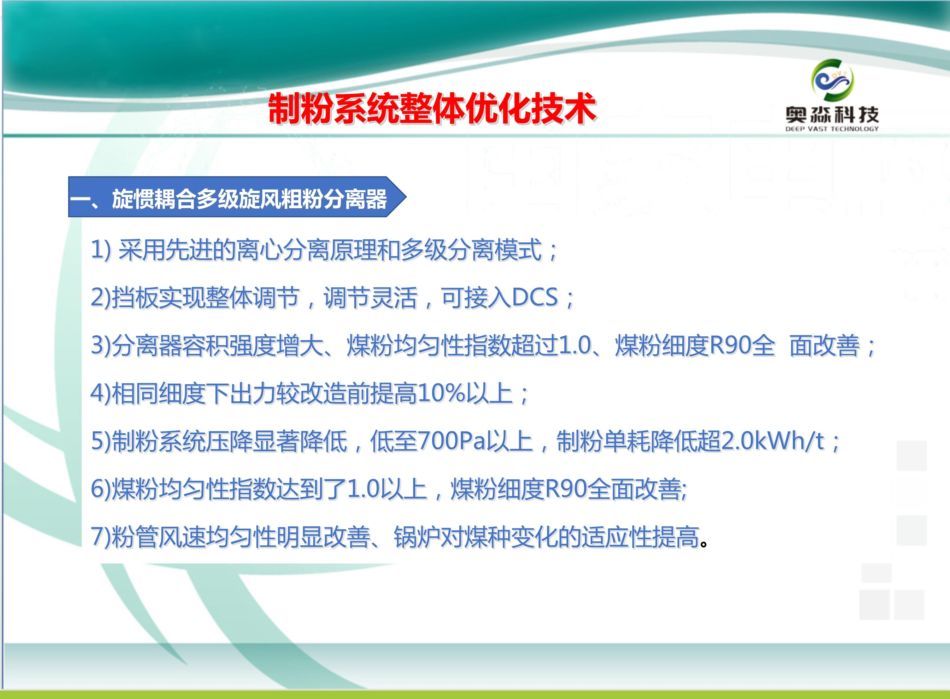 制粉系统整体优化技术

奥淼科技
DEEP VAST TECHNOLOGY

一、旋惯耦合多级旋风粗粉分离器

1) 采用先进的离心分离原理和多级分离模式；

2)挡板实现整体调节，调节灵活，可接入DCS；

3)分离器容积强度增大、煤粉均匀性指数超过1.0、煤粉细度R90全 面改善；

4)相同细度下出力较改造前提高10%以上；

5)制粉系统压降显著降低，低至700Pa以上，制粉单耗降低超2.0kWh/t；

6)煤粉均匀性指数达到了1.0以上，煤粉细度R90全面改善;

7)粉管风速均匀性明显改善、锅炉对煤种变化的适应性提高。